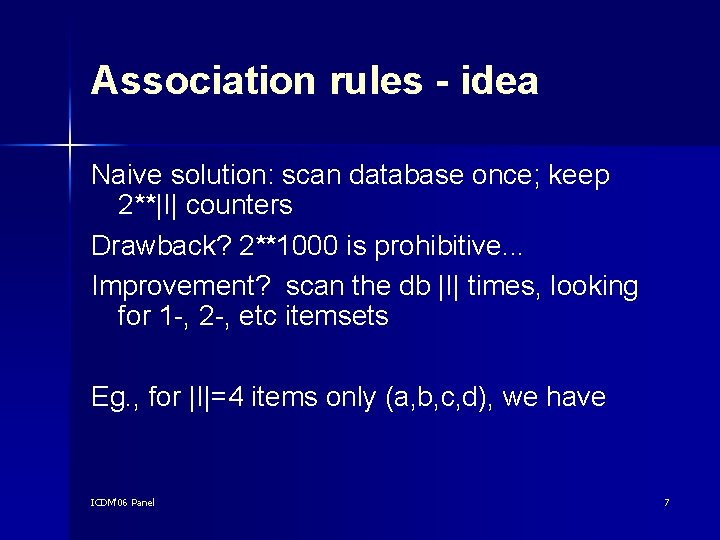 Association rules - idea

Naive solution: scan database once; keep 2**|I| counters

Drawback? 2**1000 is prohibitive...

Improvement? scan the db |I| times, looking for 1-, 2-, etc itemsets

Eg., for |I|=4 items only (a,b,c,d), we have

ICDM'06 Panel

7